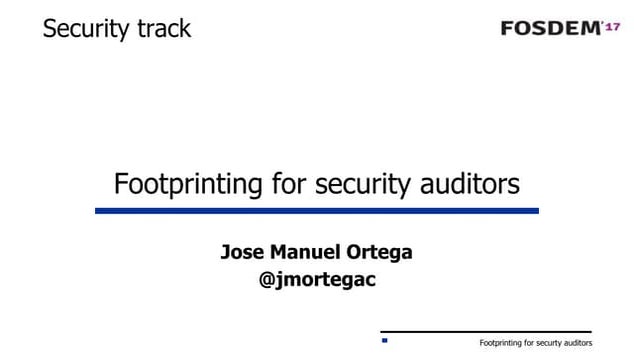 Security track

FOSDEM'17

Footprinting for security auditors

Jose Manuel Ortega
@jmortegac

Footprinting for securty auditors